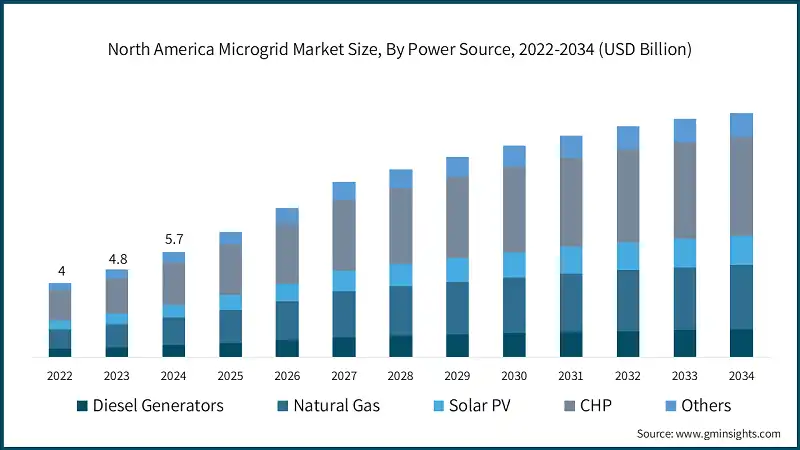 North America Microgrid Market Size, By Power Source, 2022-2034 (USD Billion)

4
4.8
5.7

2022 2023 2024 2025 2026 2027 2028 2029 2030 2031 2032 2033 2034

Diesel Generators   Natural Gas   Solar PV   CHP   Others

Source: www.gminsights.com